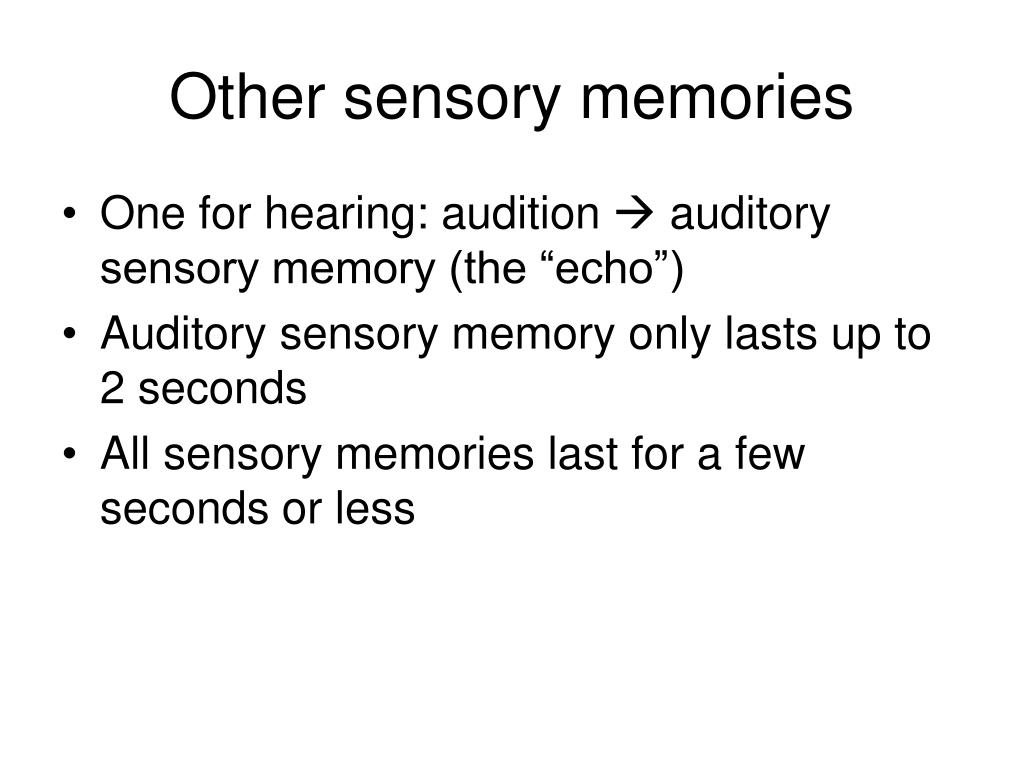 Other sensory memories

• One for hearing: audition → auditory sensory memory (the “echo”)
• Auditory sensory memory only lasts up to 2 seconds
• All sensory memories last for a few seconds or less